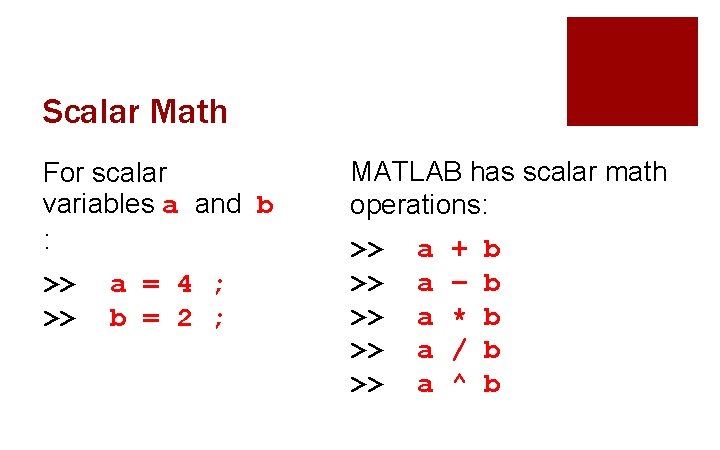 Scalar Math

For scalar variables a and b :

>> a = 4 ;
>> b = 2 ;

MATLAB has scalar math operations:

>> a + b
>> a - b
>> a * b
>> a / b
>> a ^ b